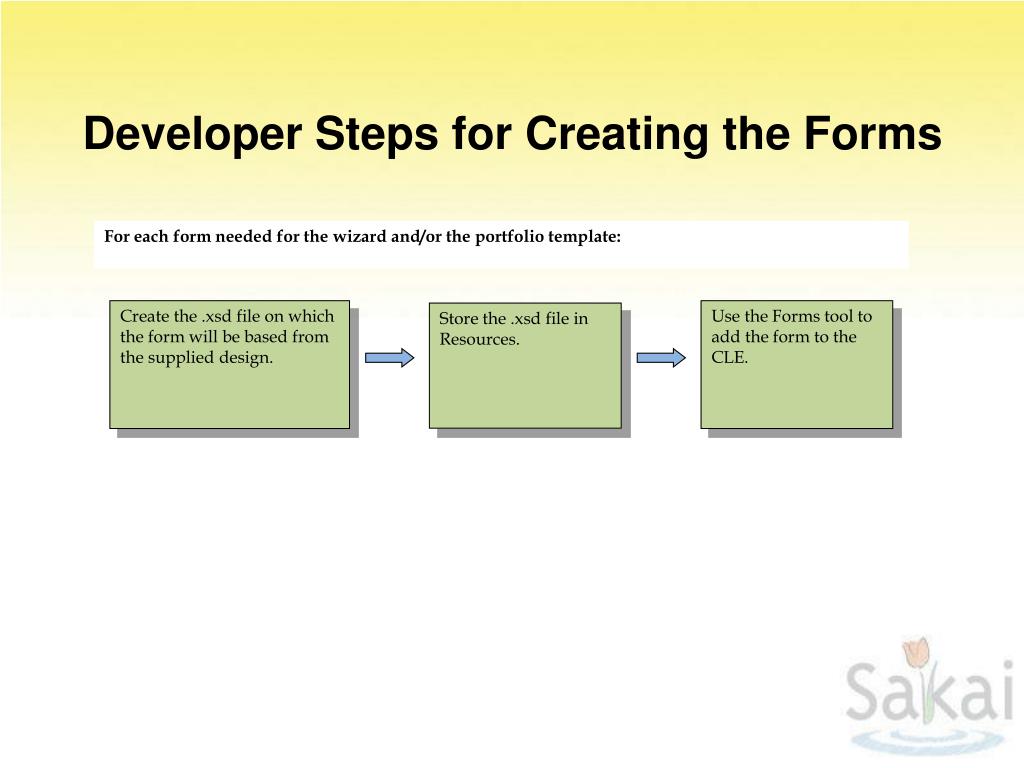 Developer Steps for Creating the Forms

For each form needed for the wizard and/or the portfolio template:

Create the .xsd file on which the form will be based from the supplied design.

Store the .xsd file in Resources.

Use the Forms tool to add the form to the CLE.

Sakai